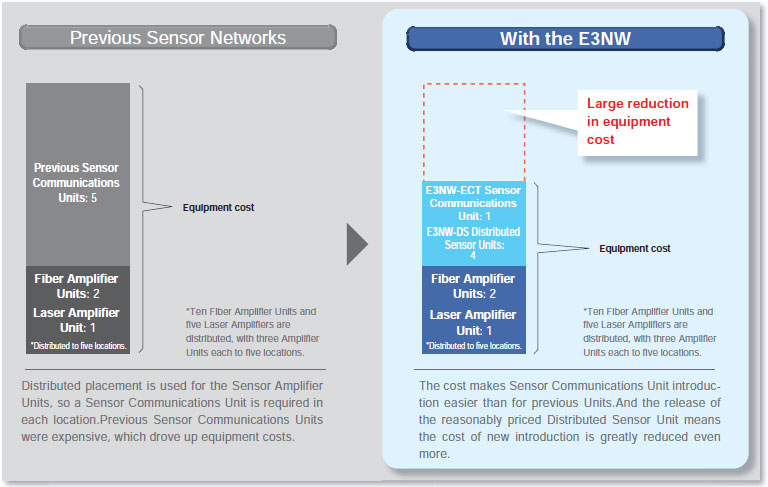 Previous Sensor Networks

Previous Sensor Communications Units: 5

Fiber Amplifier Units: 2

Laser Amplifier Unit: 1

*Distributed to five locations.

Equipment cost

*Ten Fiber Amplifier Units and five Laser Amplifiers are distributed, with three Amplifier Units each to five locations.

Distributed placement is used for the Sensor Amplifier Units, so a Sensor Communications Unit is required in each location.Previous Sensor Communications Units were expensive, which drove up equipment costs.

With the E3NW

Large reduction in equipment cost

E3NW-ECT Sensor Communications Unit: 1

E3NW-DS Distributed Sensor Units: 4

Fiber Amplifier Units: 2

Laser Amplifier Unit: 1

*Distributed to five locations.

Equipment cost

*Ten Fiber Amplifier Units and five Laser Amplifiers are distributed, with three Amplifier Units each to five locations.

The cost makes Sensor Communications Unit introduction easier than for previous Units.And the release of the reasonably priced Distributed Sensor Unit means the cost of new introduction is greatly reduced even more.